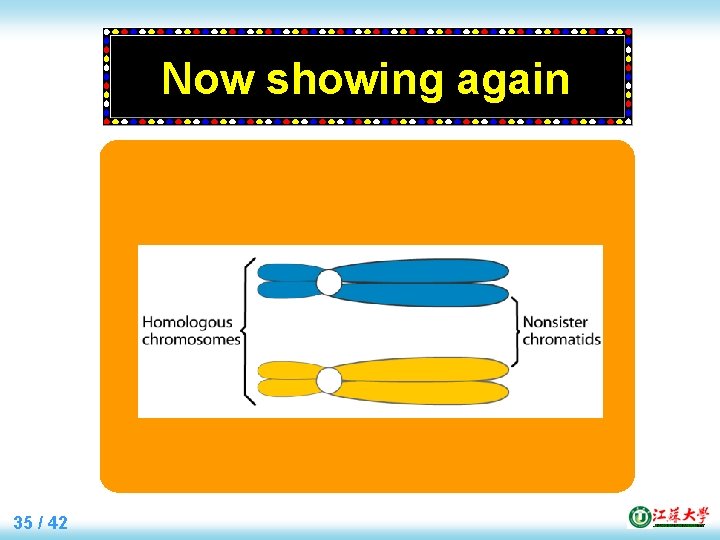 Now showing again

Homologous chromosomes

Nonsister chromatids

35 / 42

江苏大学